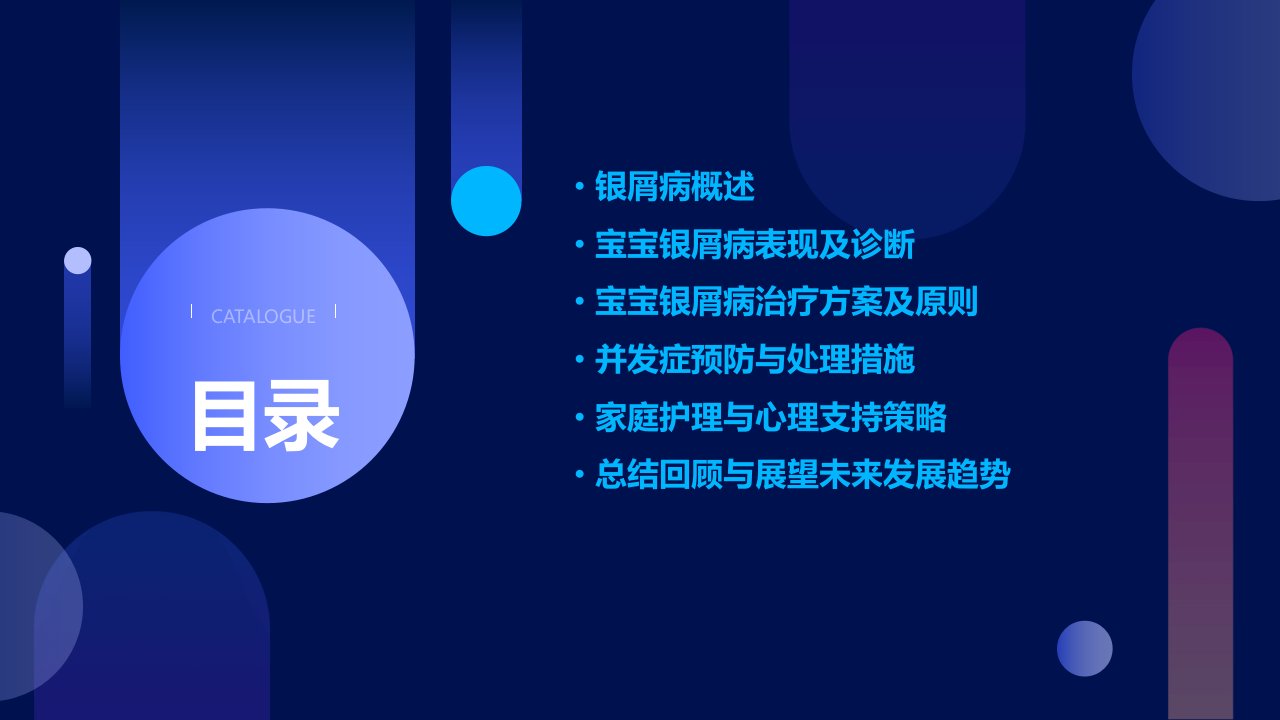 CATALOGUE

目录

• 银屑病概述
• 宝宝银屑病表现及诊断
• 宝宝银屑病治疗方案及原则
• 并发症预防与处理措施
• 家庭护理与心理支持策略
• 总结回顾与展望未来发展趋势